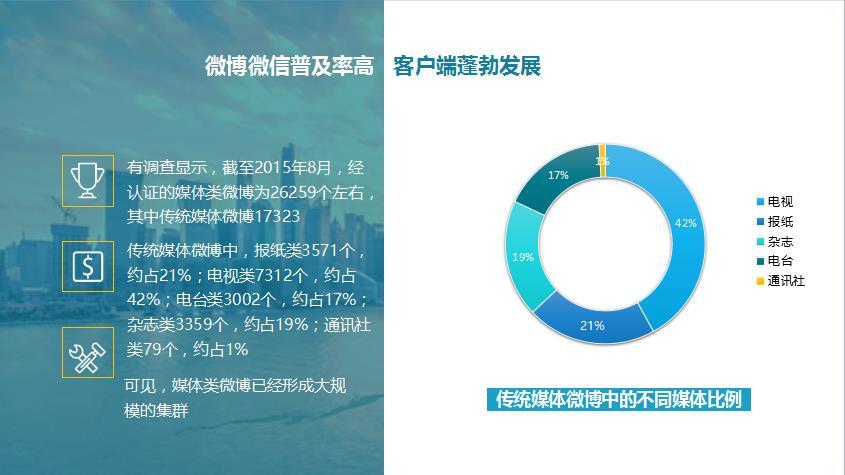 微博微信普及率高 客户端蓬勃发展

有调查显示，截至2015年8月，经认证的媒体类微博为26259个左右，其中传统媒体微博17323

传统媒体微博中，报纸类3571个，约占21%；电视类7312个，约占42%；电台类3002个，约占17%；杂志类3359个，约占19%；通讯社类79个，约占1%

可见，媒体类微博已经形成大规模的集群

1%
42%
21%
19%
17%

电视
报纸
杂志
电台
通讯社

传统媒体微博中的不同媒体比例